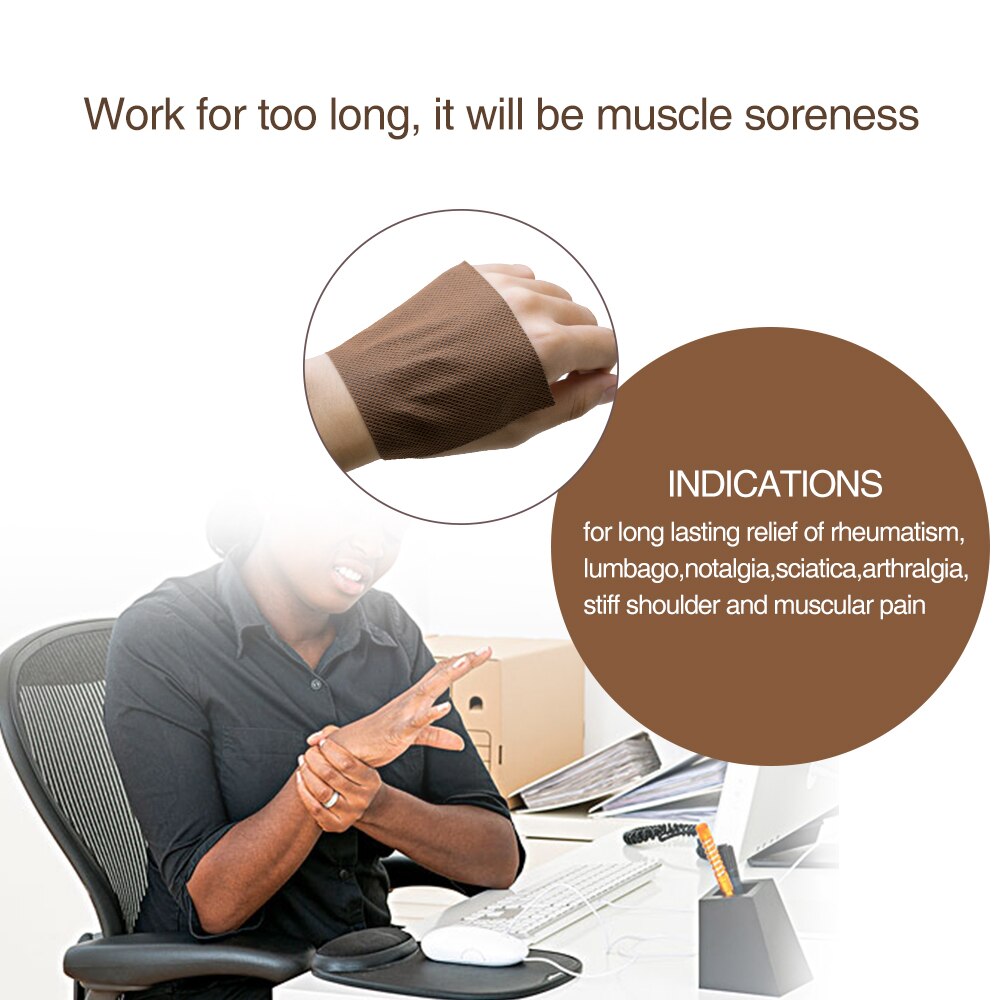 Work for too long, it will be muscle soreness

INDICATIONS

for long lasting relief of rheumatism, lumbago,notalgia,sciatica,arthralgia, stiff shoulder and muscular pain